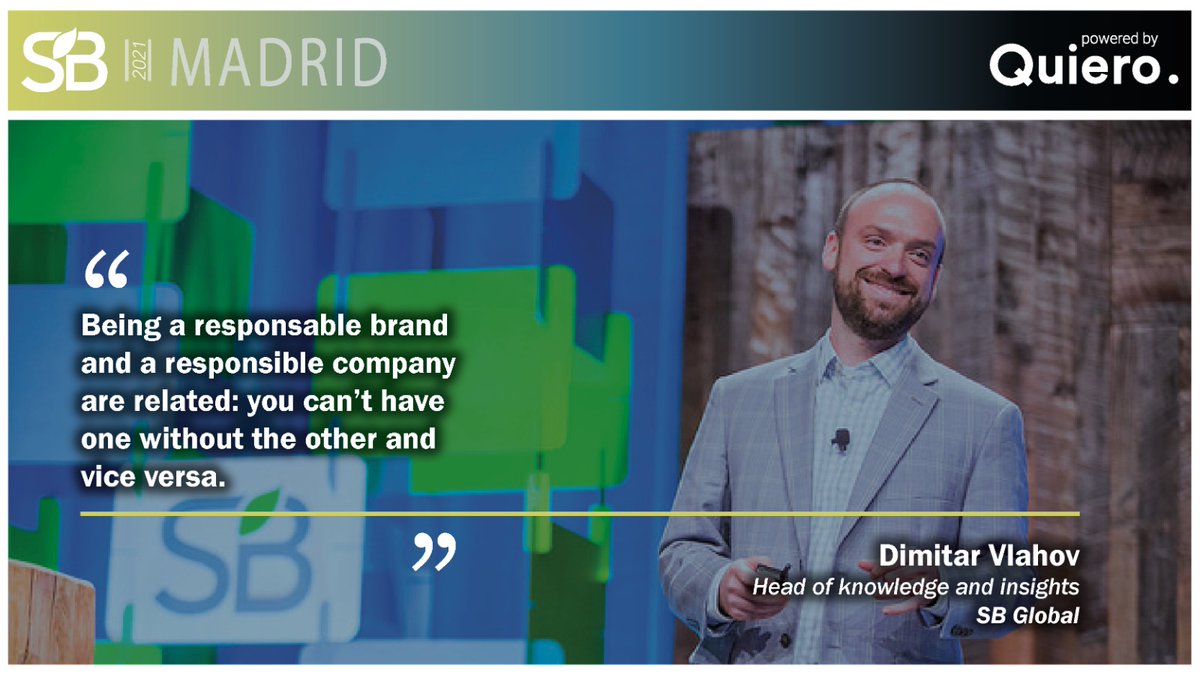 SB 2021 MADRID

powered by Quiero.

“

Being a responsable brand and a responsible company are related: you can’t have one without the other and vice versa.

”

SB

Dimitar Vlahov
Head of knowledge and insights
SB Global